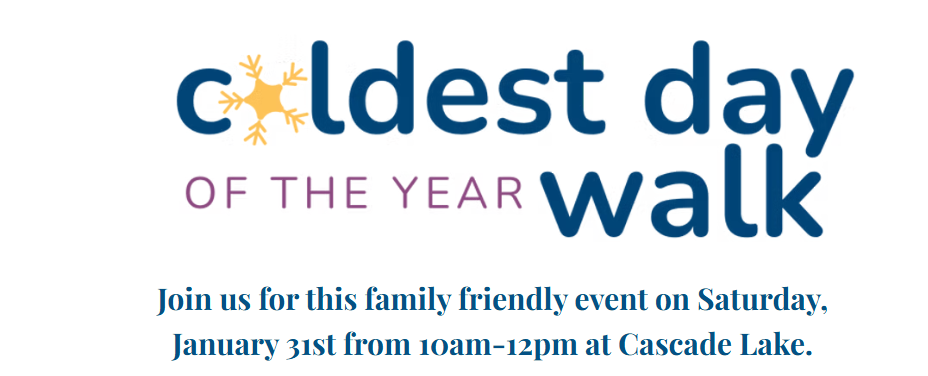 coldest day
OF THE YEAR walk

Join us for this family friendly event on Saturday, January 31st from 10am-12pm at Cascade Lake.